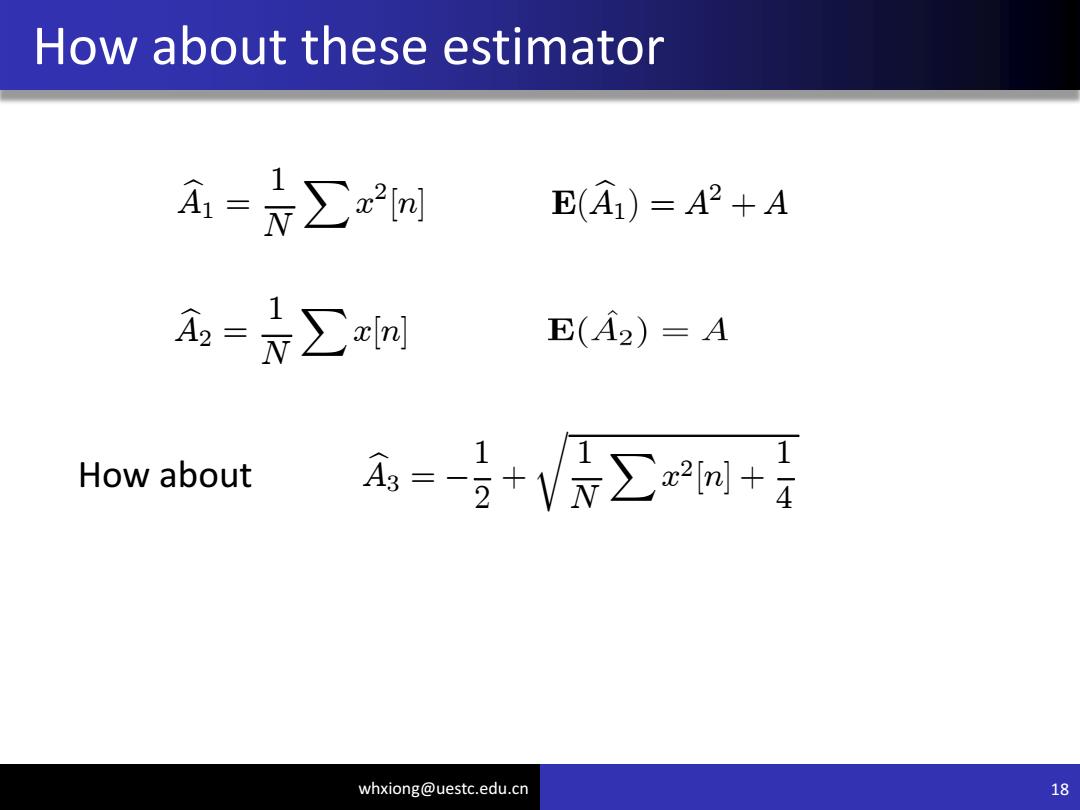 How about these estimator

$\widehat{A}_1 = \frac{1}{N}\sum x^2[n]$ $\mathbf{E}(\widehat{A}_1) = A^2 + A$

$\widehat{A}_2 = \frac{1}{N}\sum x[n]$ $\mathbf{E}(\hat{A}_2) = A$

How about $\widehat{A}_3 = -\frac{1}{2} + \sqrt{\frac{1}{N}\sum x^2[n] + \frac{1}{4}}$

whxiong@uestc.edu.cn

18